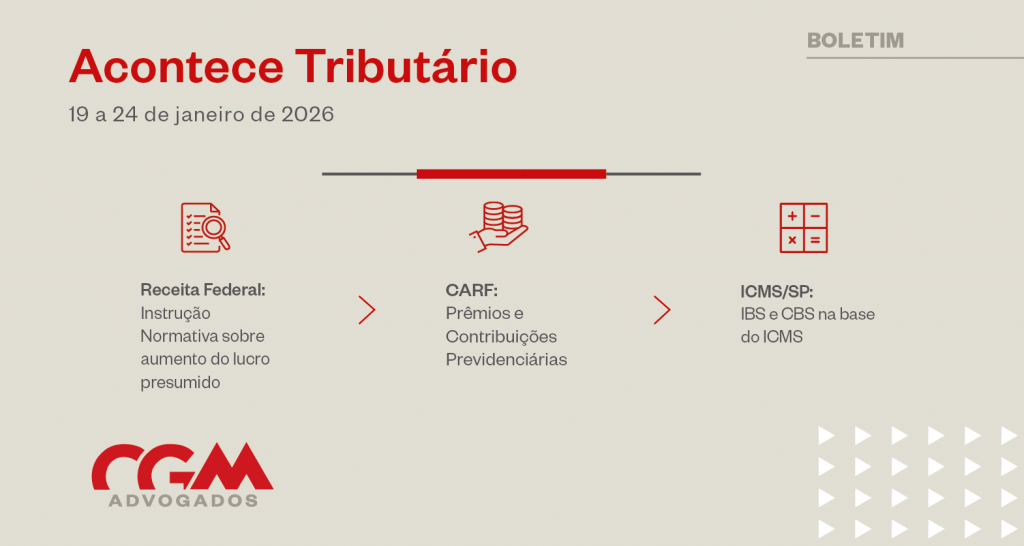 BOLETIM

Acontece Tributário

19 a 24 de janeiro de 2026

Receita Federal:
Instrução Normativa sobre aumento do lucro presumido

CARF:
Prêmios e Contribuições Previdenciárias

ICMS/SP:
IBS e CBS na base do ICMS

CGM
ADVOGADOS